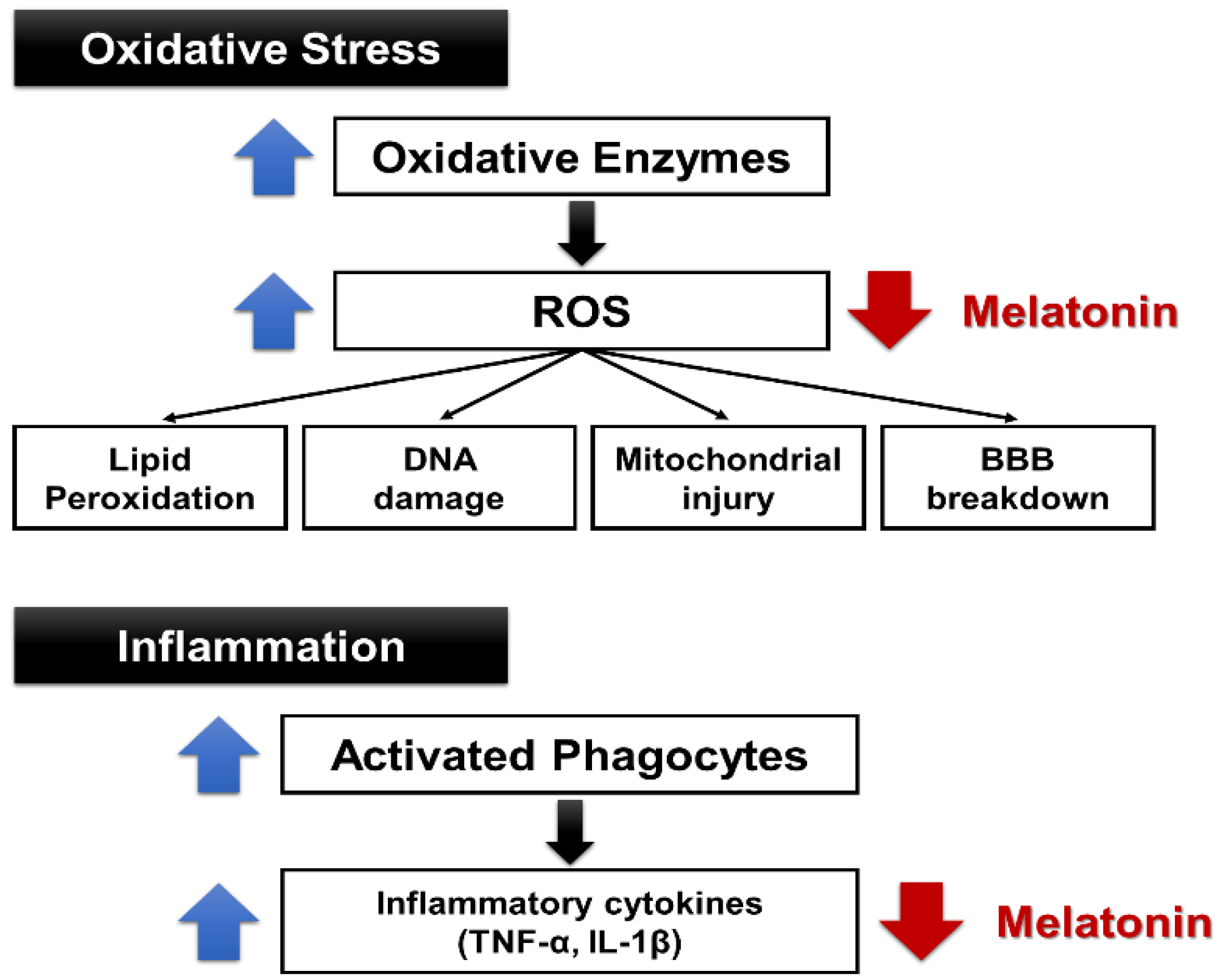 Oxidative Stress

Oxidative Enzymes

ROS

Melatonin

Lipid Peroxidation

DNA damage

Mitochondrial injury

BBB breakdown

Inflammation

Activated Phagocytes

Inflammatory cytokines (TNF-α, IL-1β)

Melatonin